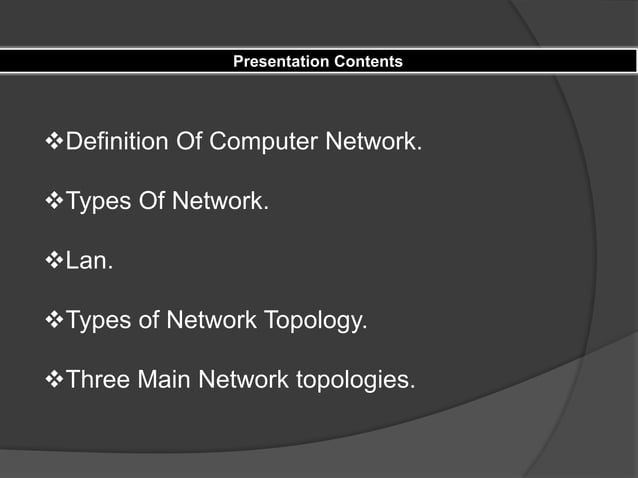 Presentation Contents

❖Definition Of Computer Network.

❖Types Of Network.

❖Lan.

❖Types of Network Topology.

❖Three Main Network topologies.